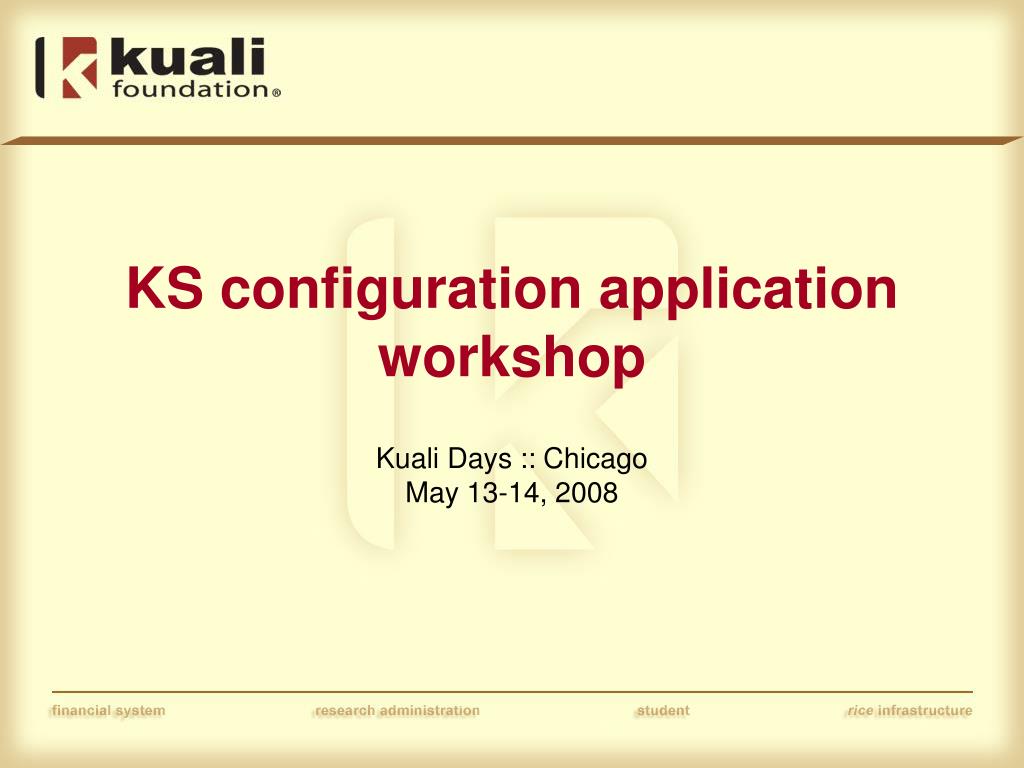 kuali foundation®

KS configuration application workshop

Kuali Days :: Chicago
May 13-14, 2008

financial system research administration student rice infrastructure